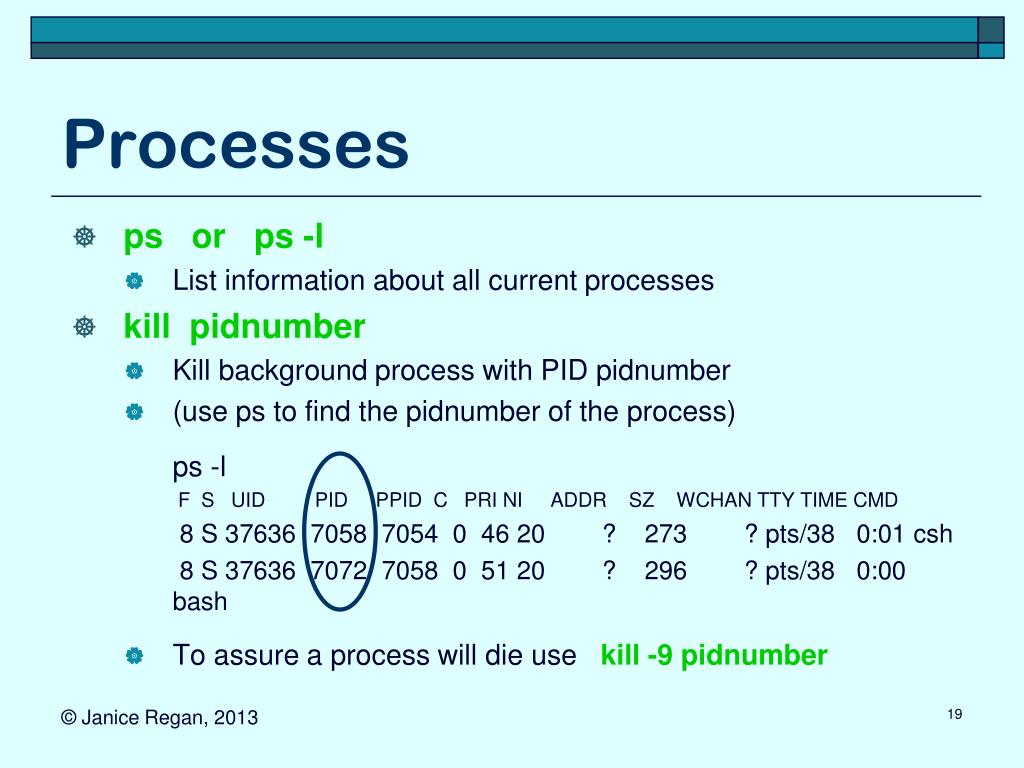 Processes

ps or ps -l

List information about all current processes

kill pidnumber

Kill background process with PID pidnumber

(use ps to find the pidnumber of the process)

ps -l

F S UID PID PPID C PRI NI ADDR SZ WCHAN TTY TIME CMD

8 S 37636 7058 7054 0 46 20 ? 273 ? pts/38 0:01 csh

8 S 37636 7072 7058 0 51 20 ? 296 ? pts/38 0:00 bash

To assure a process will die use kill -9 pidnumber

© Janice Regan, 2013

19